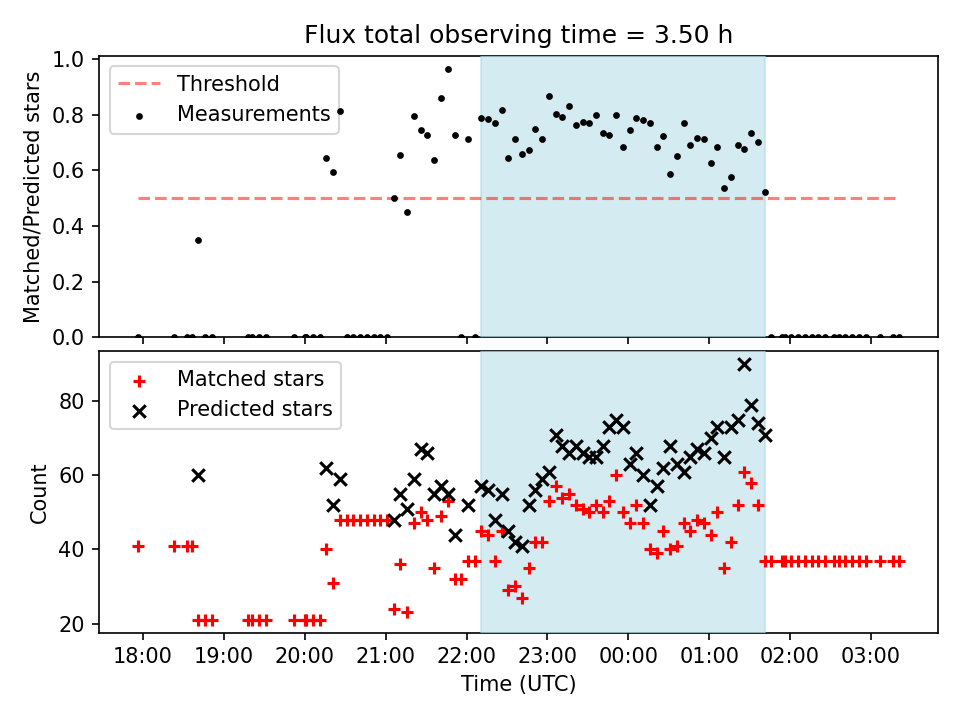 Flux total observing time = 3.50 h

Threshold
Measurements

Matched/Predicted stars

1.0
0.8
0.6
0.4
0.2
0.0

Matched stars
Predicted stars

Count

80
60
40
20

18:00 19:00 20:00 21:00 22:00 23:00 00:00 01:00 02:00 03:00

Time (UTC)